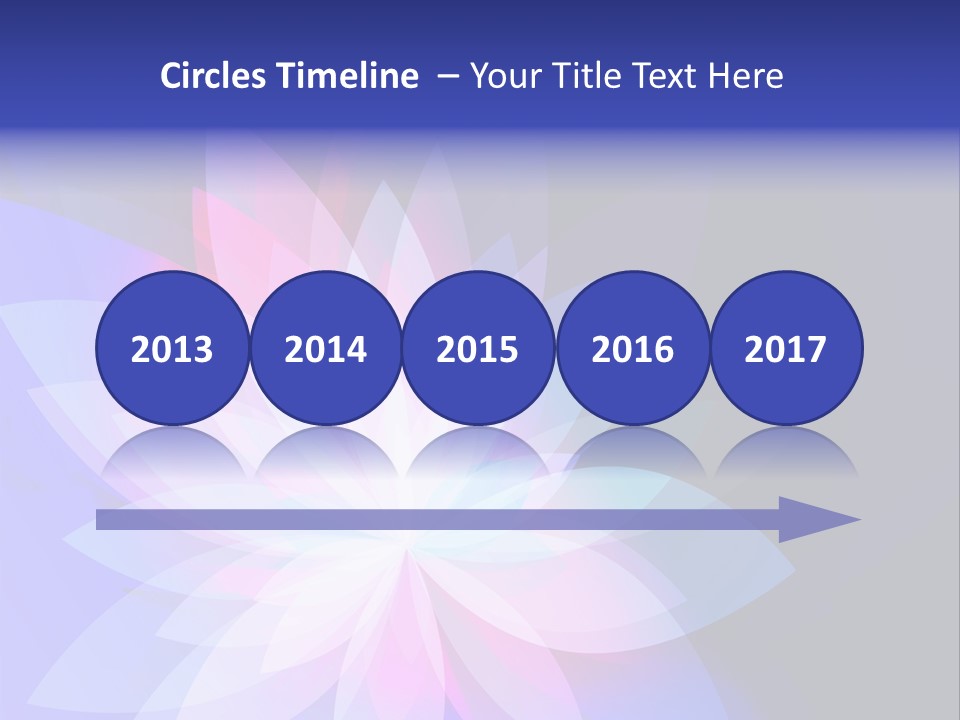 Circles Timeline – Your Title Text Here

2013
2014
2015
2016
2017